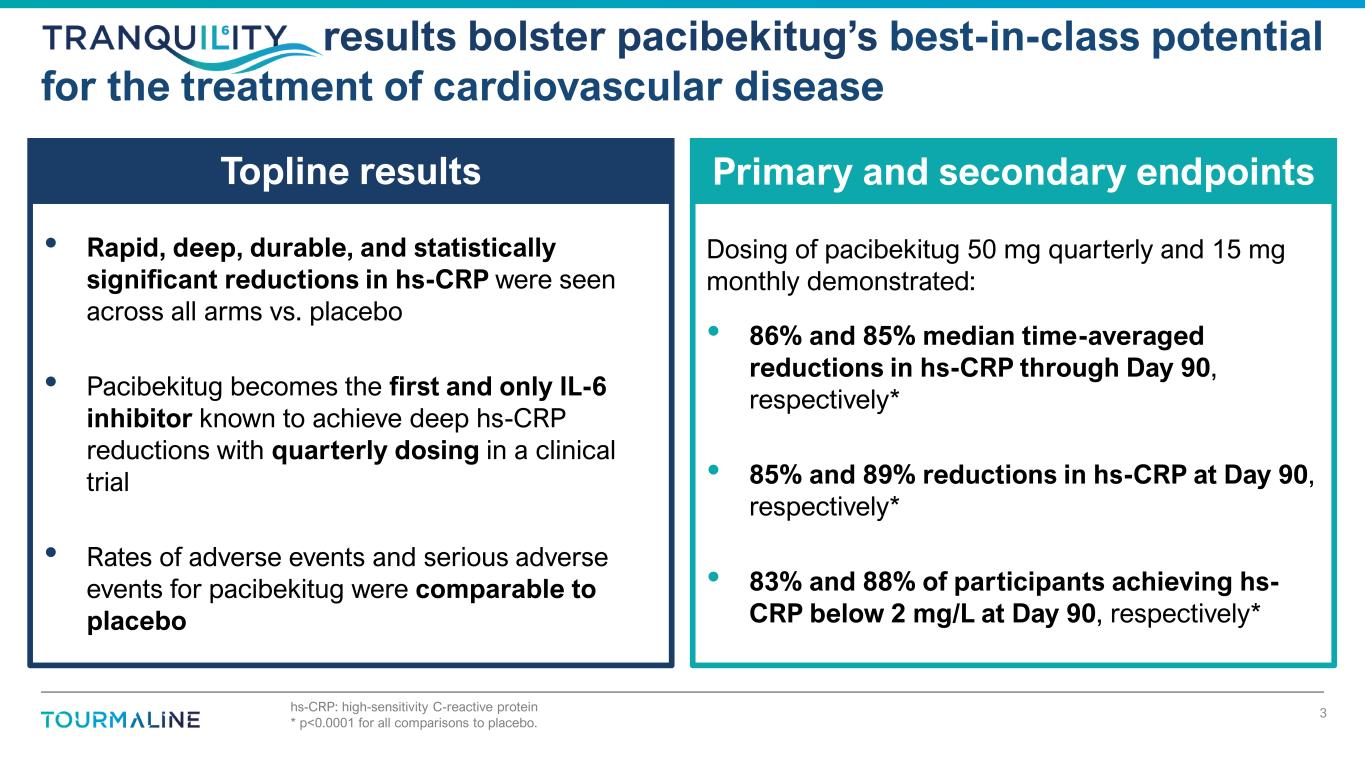 TRANQUILITY results bolster pacibekitug's best-in-class potential for the treatment of cardiovascular disease

Topline results

• Rapid, deep, durable, and statistically significant reductions in hs-CRP were seen across all arms vs. placebo

• Pacibekitug becomes the first and only IL-6 inhibitor known to achieve deep hs-CRP reductions with quarterly dosing in a clinical trial

• Rates of adverse events and serious adverse events for pacibekitug were comparable to placebo

Primary and secondary endpoints

Dosing of pacibekitug 50 mg quarterly and 15 mg monthly demonstrated:

• 86% and 85% median time-averaged reductions in hs-CRP through Day 90, respectively*

• 85% and 89% reductions in hs-CRP at Day 90, respectively*

• 83% and 88% of participants achieving hs-CRP below 2 mg/L at Day 90, respectively*

TOURMALINE

hs-CRP: high-sensitivity C-reactive protein
* p<0.0001 for all comparisons to placebo.

3